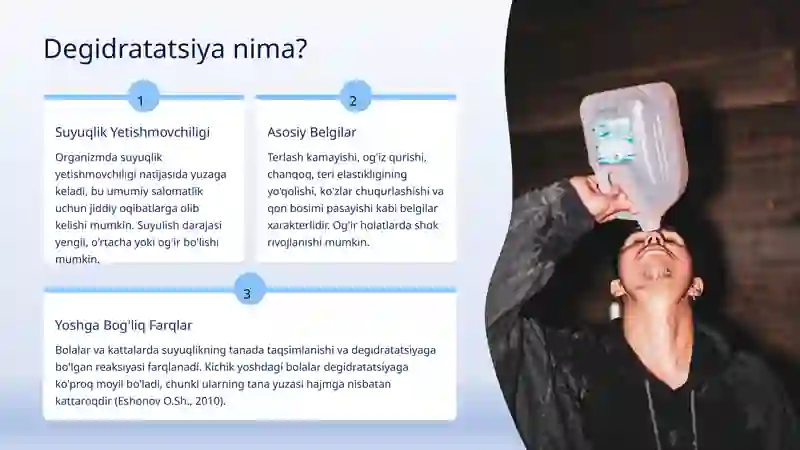 Degidratatsiya nima?

1

Suyuqlik Yetishmovchiligi

Organizmda suyuqlik yetishmovchiligi natijasida yuzaga keladi, bu umumiy salomatlik uchun jiddiy oqibatlarga olib kelishi mumkin. Suyulish darajasi yengil, o'rtacha yoki og'ir bo'lishi mumkin.

2

Asosiy Belgilar

Terlash kamayishi, og'iz qurishi, chanqoq, teri elastikligining yo'qolishi, ko'zlar chuqurlashishi va qon bosimi pasayishi kabi belgilar xarakterlidir. Og'ir holatlarda shok rivojlanishi mumkin.

3

Yoshga Bog'liq Farqlar

Bolalar va kattalarda suyuqlikning tanada taqsimlanishi va degidratatsiyaga bo'lgan reaksiyasi farqlanadi. Kichik yoshdagi bolalar degidratatsiyaga ko'proq moyil bo'ladi, chunki ularning tana yuzasi hajmga nisbatan kattaroqdir (Eshonov O.Sh., 2010).